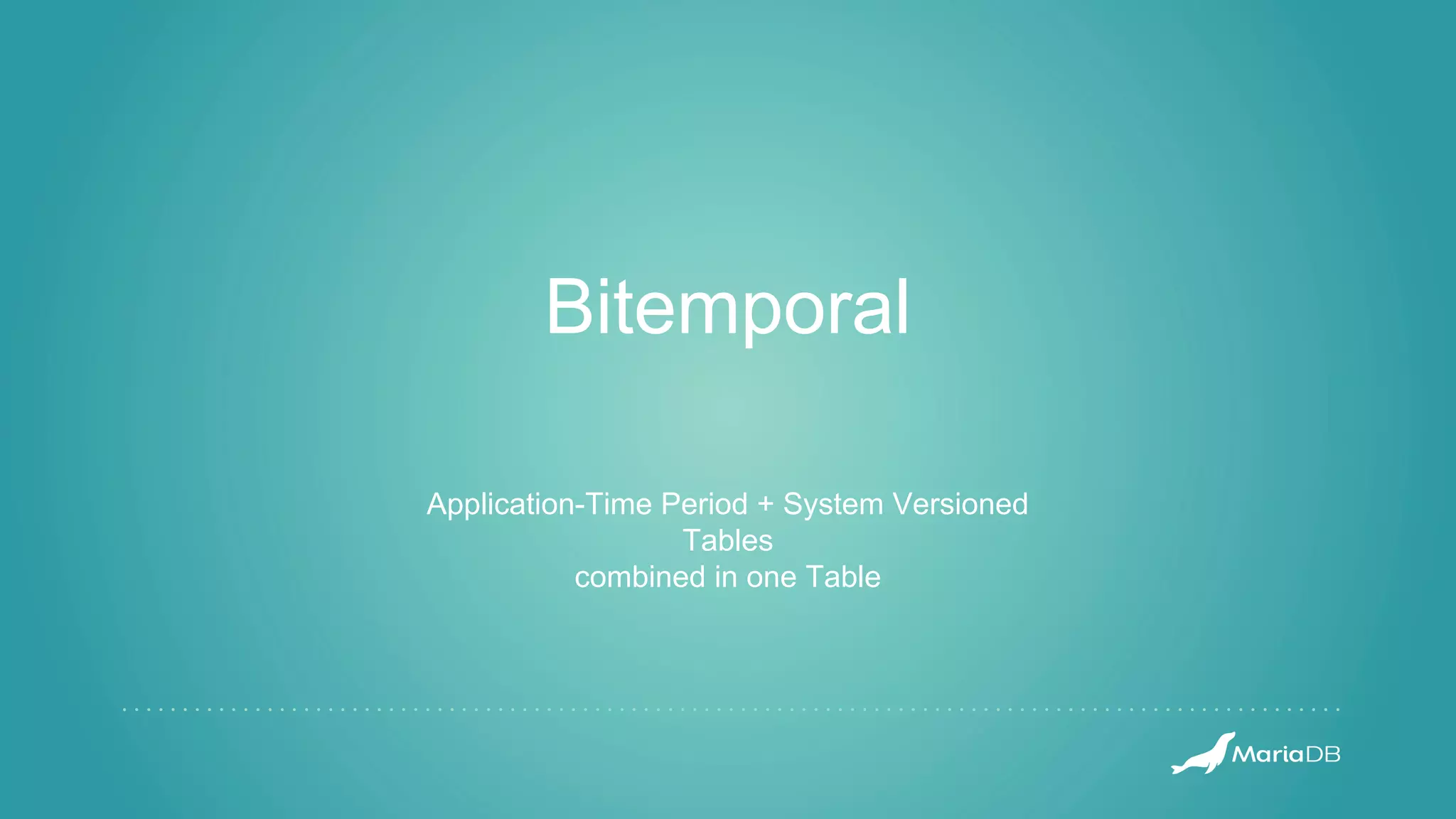 Bitemporal

Application-Time Period + System Versioned Tables
combined in one Table

MariaDB